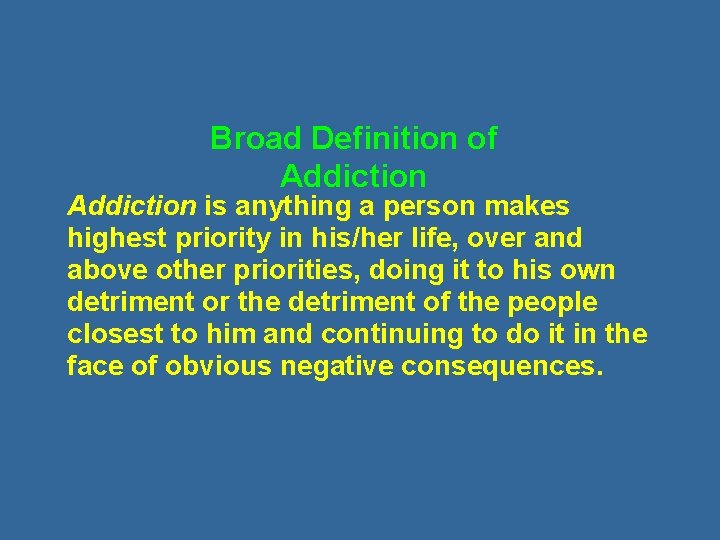 Broad Definition of Addiction

Addiction is anything a person makes highest priority in his/her life, over and above other priorities, doing it to his own detriment or the detriment of the people closest to him and continuing to do it in the face of obvious negative consequences.